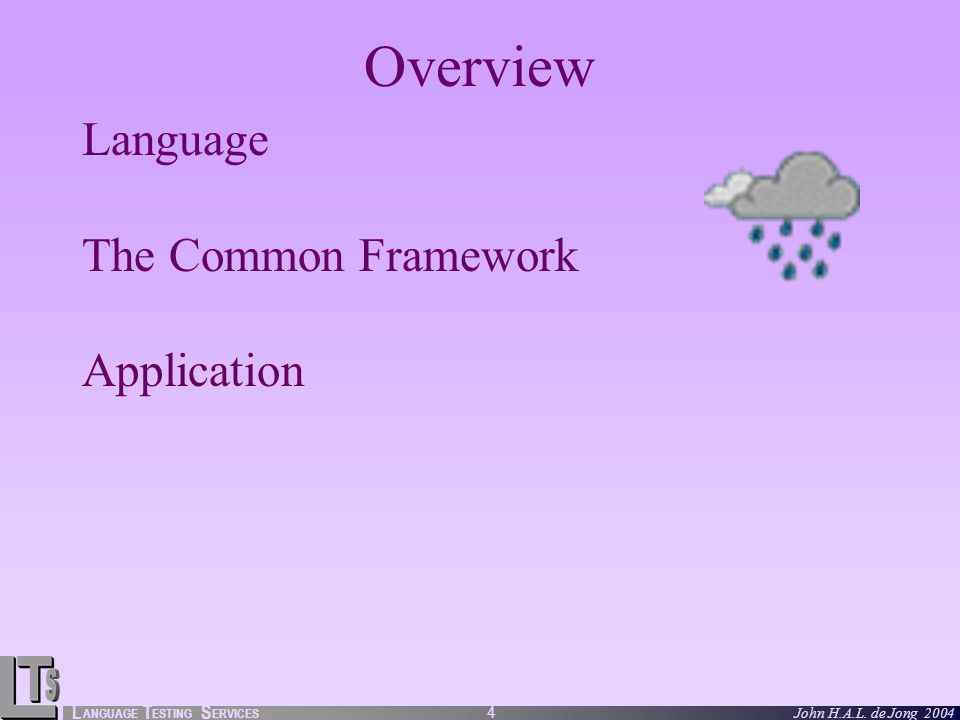 Overview

Language

The Common Framework

Application

LTS

LANGUAGE TESTING SERVICES

4

John H.A.L. de Jong 2004